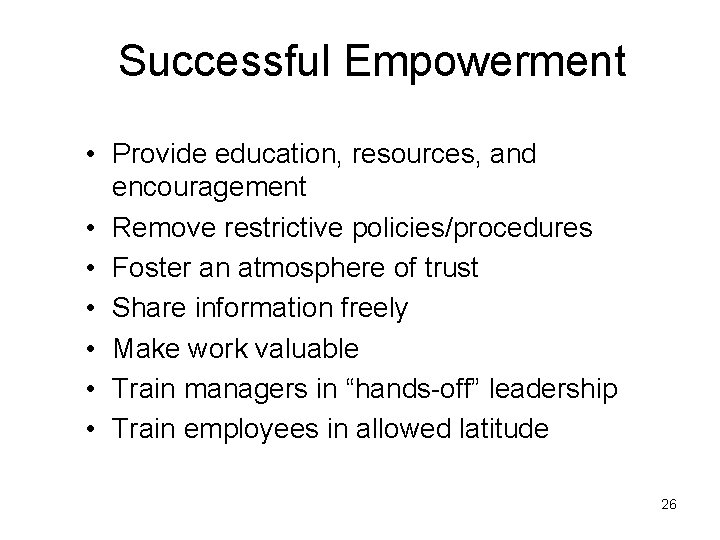 Successful Empowerment

• Provide education, resources, and encouragement
• Remove restrictive policies/procedures
• Foster an atmosphere of trust
• Share information freely
• Make work valuable
• Train managers in "hands-off" leadership
• Train employees in allowed latitude

26